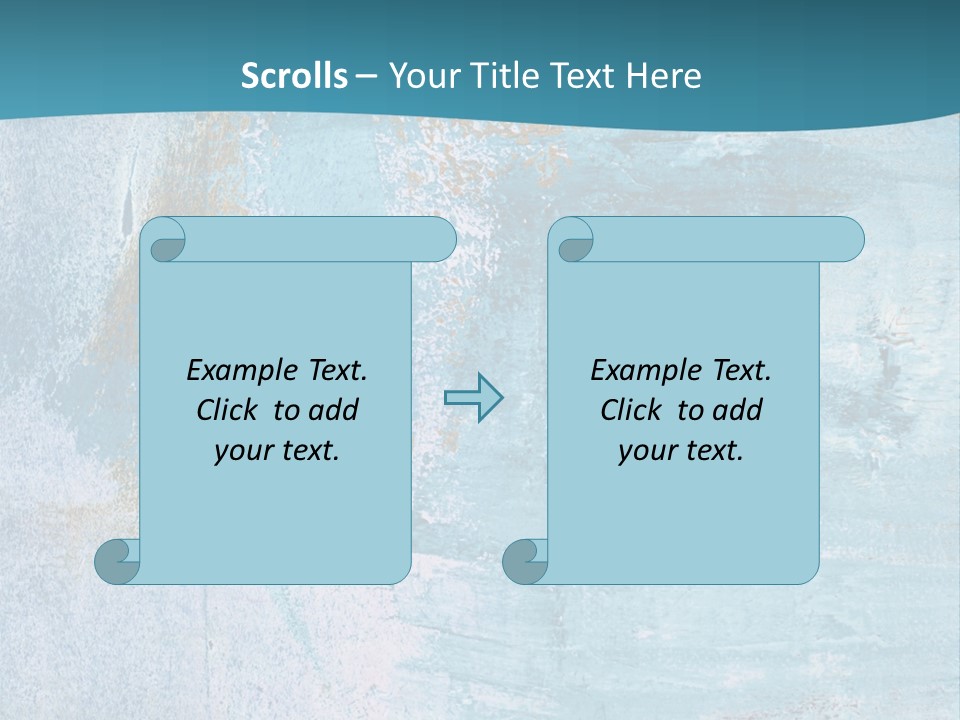 Scrolls – Your Title Text Here

Example Text.
Click to add
your text.

Example Text.
Click to add
your text.